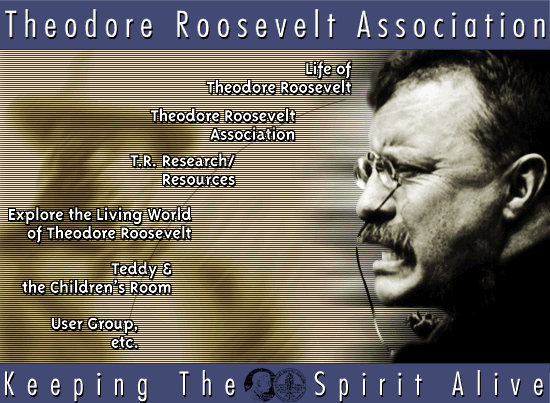 Theodore Roosevelt Association

Life of
Theodore Roosevelt

Theodore Roosevelt
Association

T.R. Research/
Resources

Explore the Living World
of Theodore Roosevelt

Teddy &
the Children's Room

User Group,
etc.

Keeping The Spirit Alive